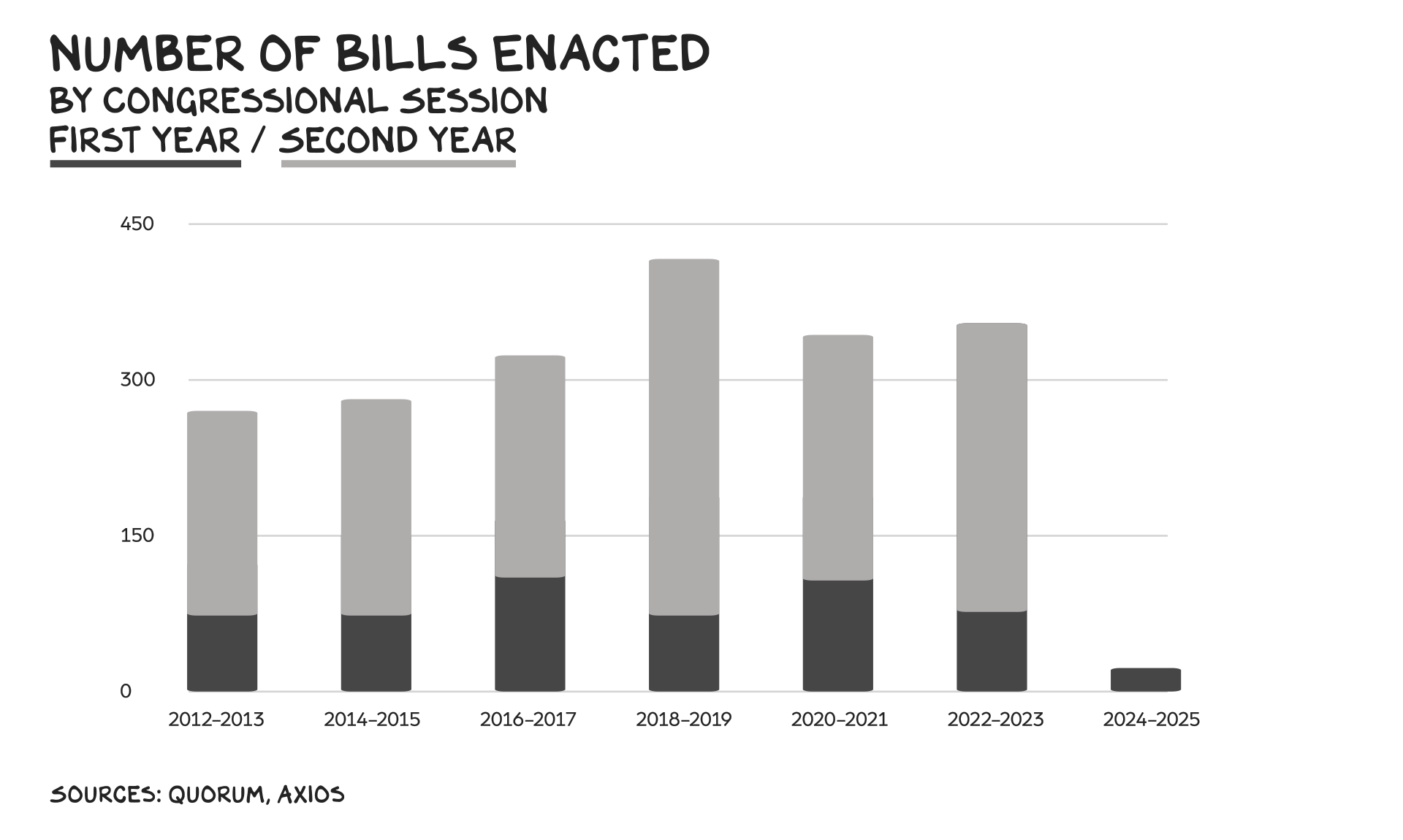 NUMBER OF BILLS ENACTED
BY CONGRESSIONAL SESSION
FIRST YEAR / SECOND YEAR

450
300
150
0

2012–2013
2014–2015
2016–2017
2018–2019
2020–2021
2022–2023
2024–2025

SOURCES: QUORUM, AXIOS